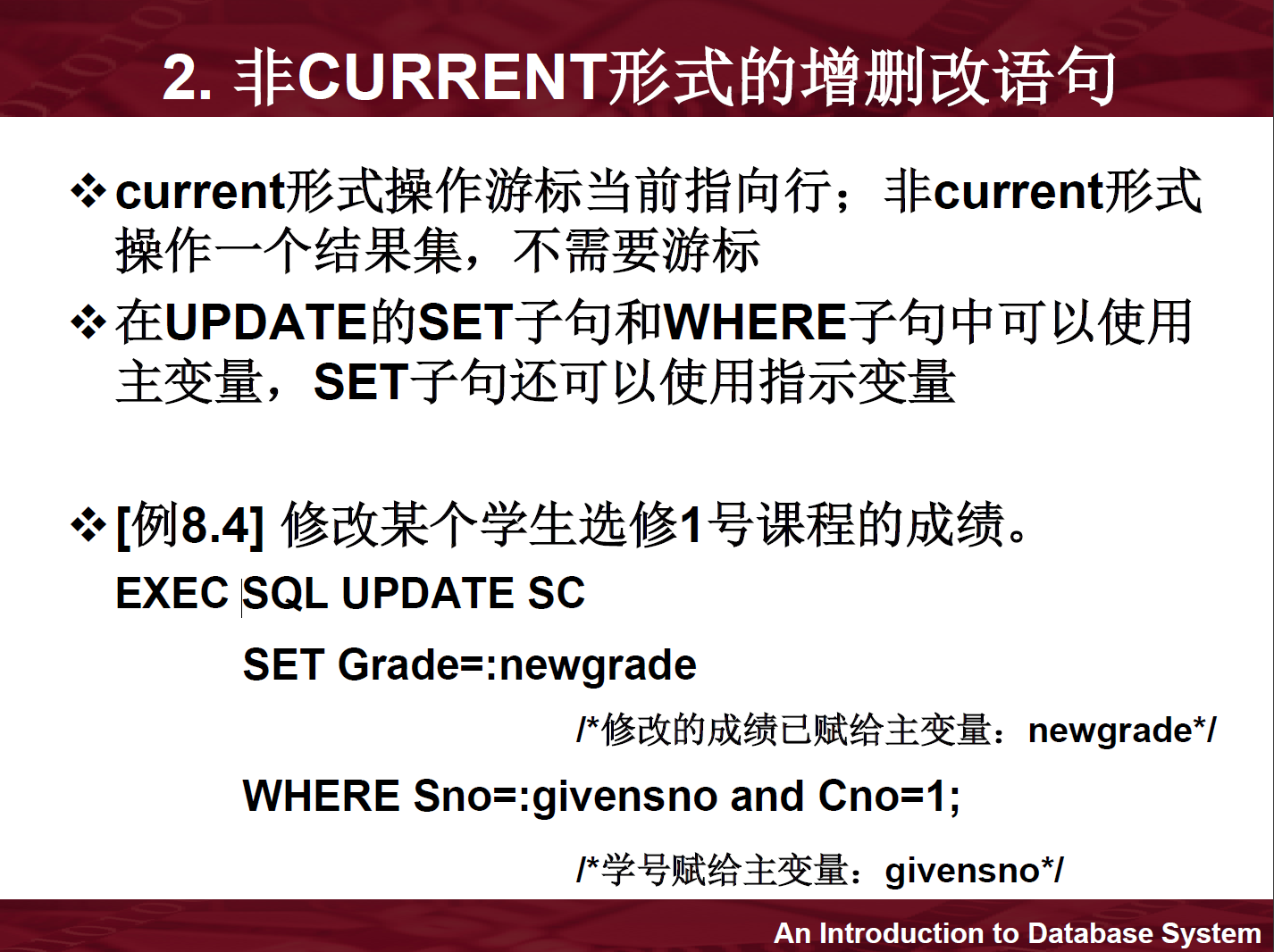 2. 非CURRENT形式的增删改语句

❖ current形式操作游标当前指向行；非current形式操作一个结果集，不需要游标

❖ 在UPDATE的SET子句和WHERE子句中可以使用主变量，SET子句还可以使用指示变量

❖ [例8.4] 修改某个学生选修1号课程的成绩。
EXEC SQL UPDATE SC
SET Grade=:newgrade
/*修改的成绩已赋给主变量：newgrade*/
WHERE Sno=:givensno and Cno=1;
/*学号赋给主变量：givensno*/

An Introduction to Database System